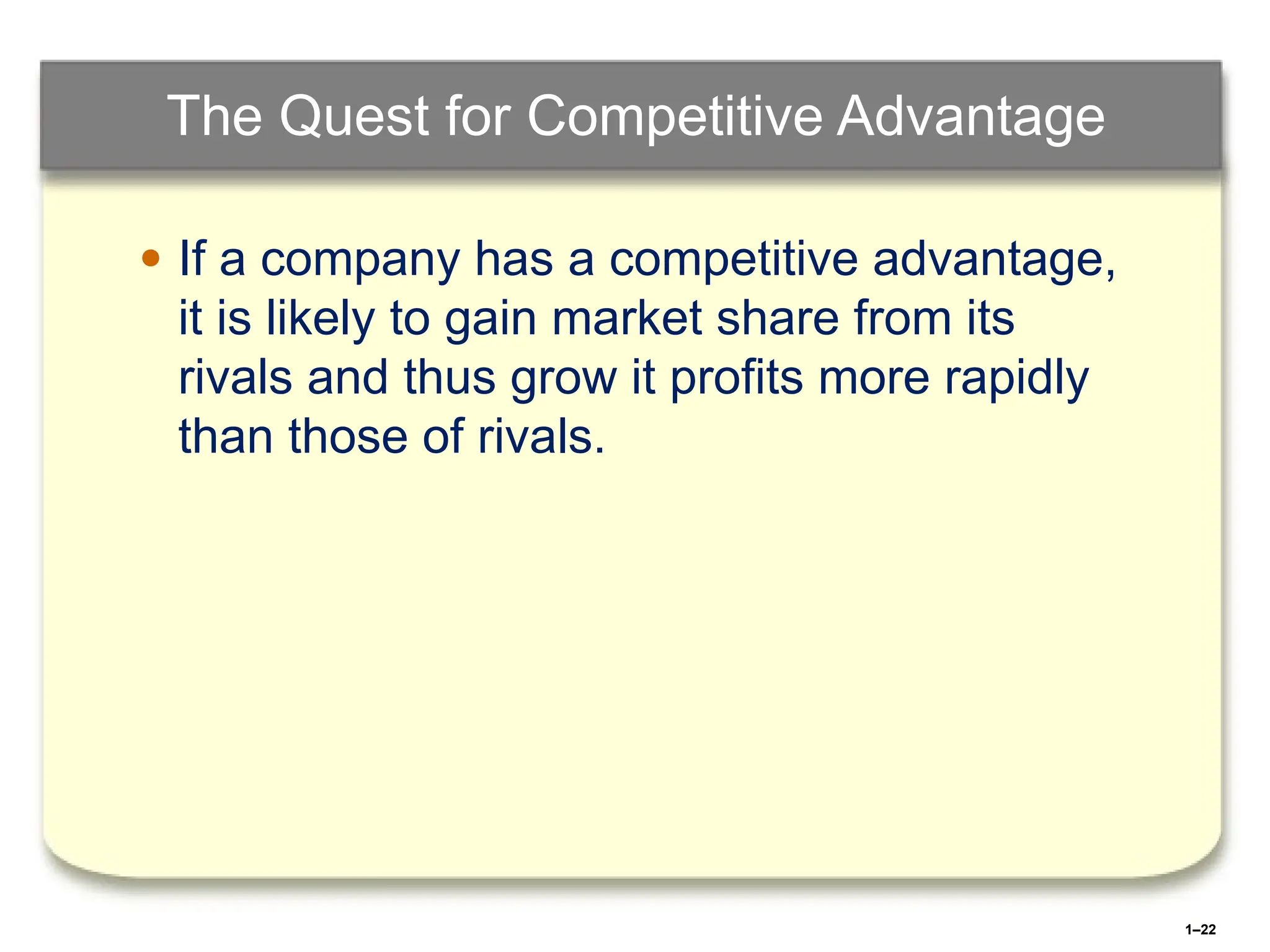 The Quest for Competitive Advantage

• If a company has a competitive advantage, it is likely to gain market share from its rivals and thus grow it profits more rapidly than those of rivals.

1–22